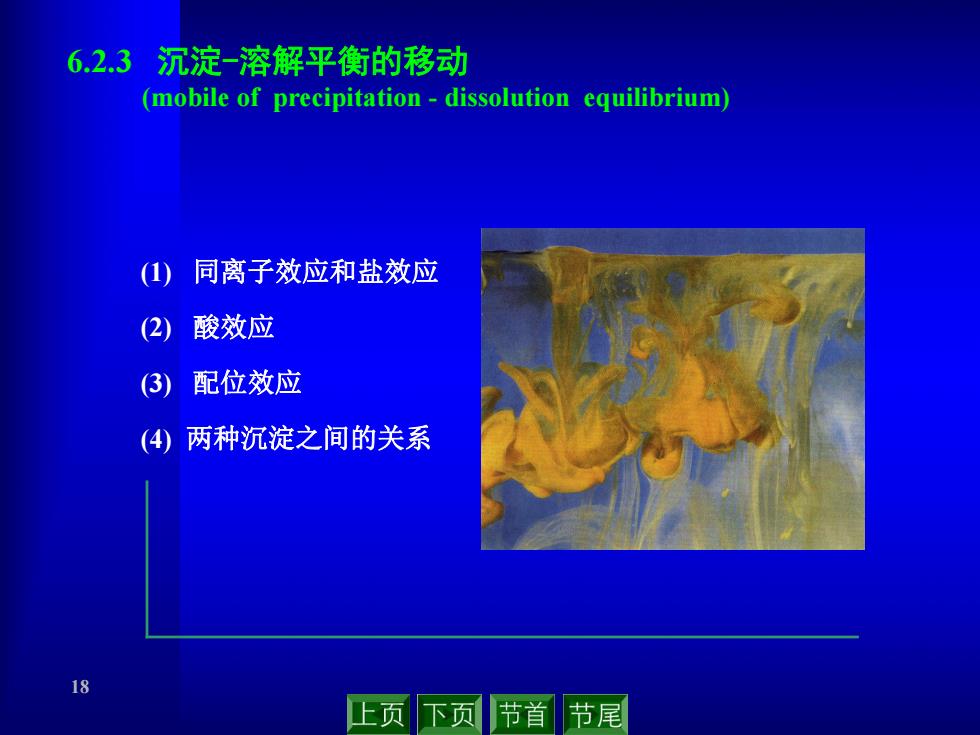 6.2.3 沉淀-溶解平衡的移动
(mobile of precipitation - dissolution equilibrium)

(1) 同离子效应和盐效应

(2) 酸效应

(3) 配位效应

(4) 两种沉淀之间的关系

18

上页 下页 节首 节尾